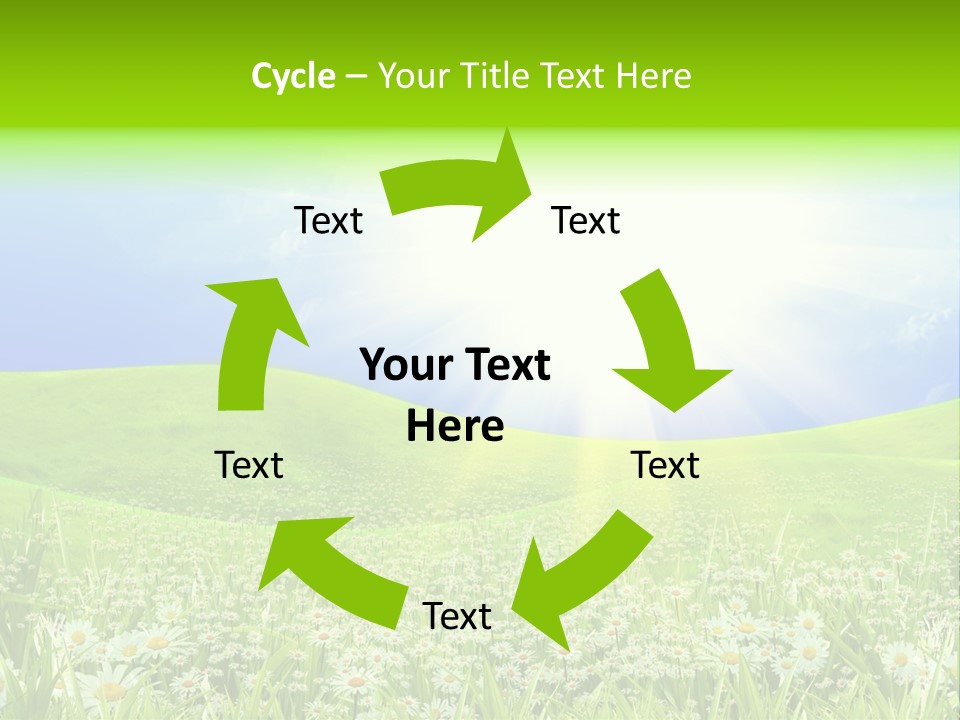 Cycle – Your Title Text Here

Text

Text

Your Text Here

Text

Text

Text